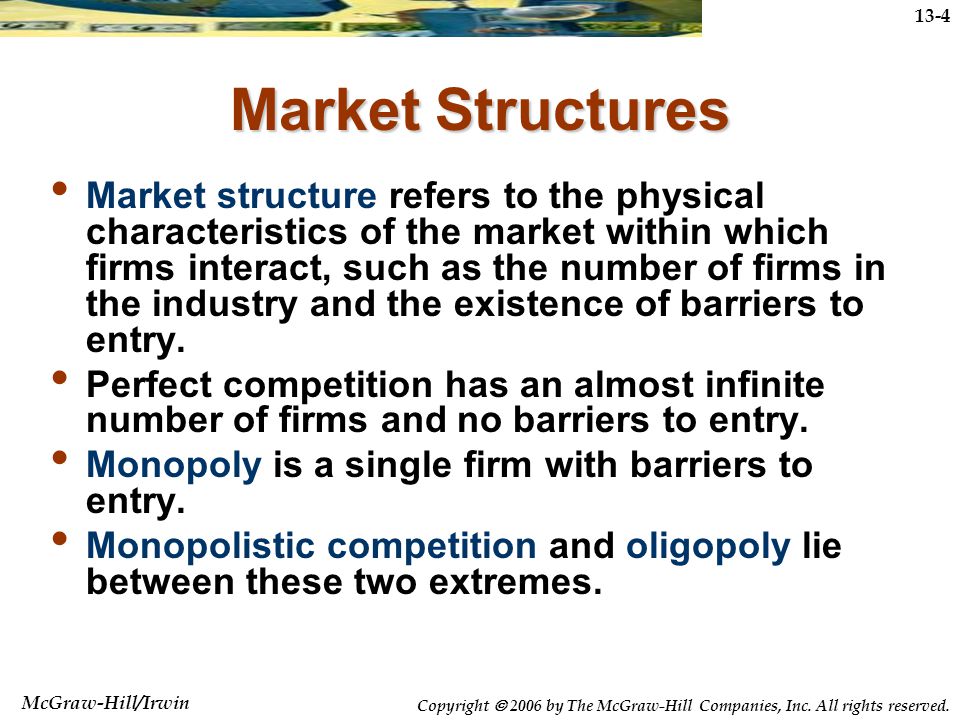 13-4

Market Structures

• Market structure refers to the physical characteristics of the market within which firms interact, such as the number of firms in the industry and the existence of barriers to entry.
• Perfect competition has an almost infinite number of firms and no barriers to entry.
• Monopoly is a single firm with barriers to entry.
• Monopolistic competition and oligopoly lie between these two extremes.

McGraw-Hill/Irwin

Copyright © 2006 by The McGraw-Hill Companies, Inc. All rights reserved.